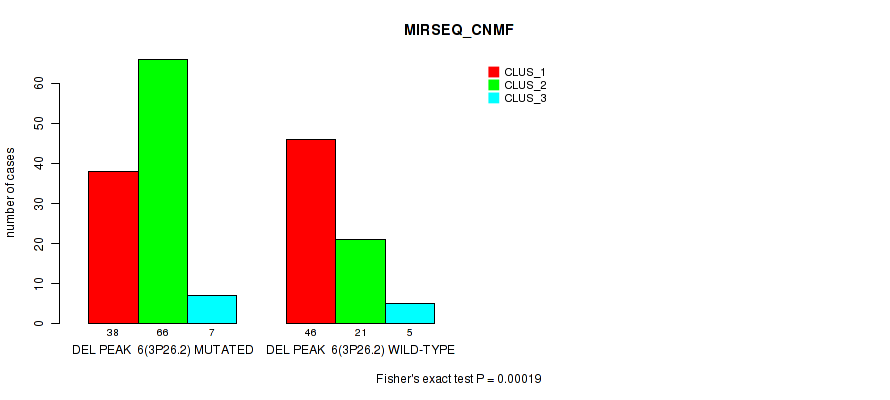 MIRSEQ_CNMF

CLUS_1
CLUS_2
CLUS_3

number of cases

0
10
20
30
40
50
60

38 66 7
DEL PEAK 6(3P26.2) MUTATED

46 21 5
DEL PEAK 6(3P26.2) WILD-TYPE

Fisher's exact test P = 0.00019